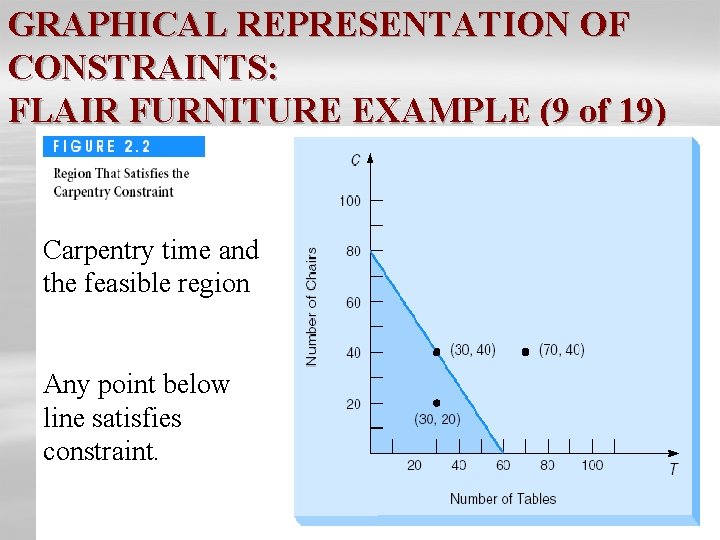 GRAPHICAL REPRESENTATION OF CONSTRAINTS:
FLAIR FURNITURE EXAMPLE (9 of 19)

FIGURE 2.2
Region That Satisfies the Carpentry Constraint

Carpentry time and the feasible region

Any point below line satisfies constraint.

C
100
80
60
40
20
Number of Chairs
(30, 40)
(70, 40)
(30, 20)
20
40
60
80
100
T
Number of Tables